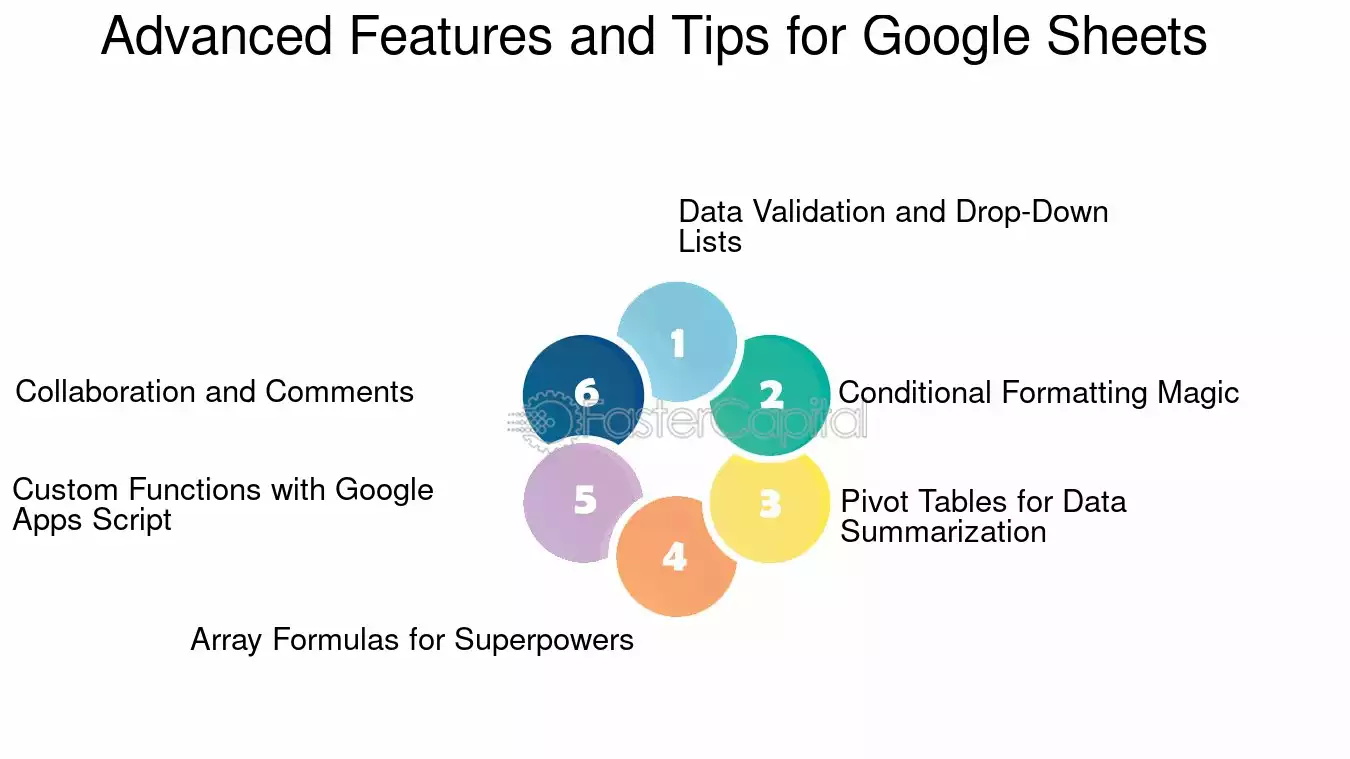 Advanced Features and Tips for Google Sheets

1
Data Validation and Drop-Down Lists

2
Conditional Formatting Magic

3
Pivot Tables for Data Summarization

4
Array Formulas for Superpowers

5
Custom Functions with Google Apps Script

6
Collaboration and Comments

FasterCapital